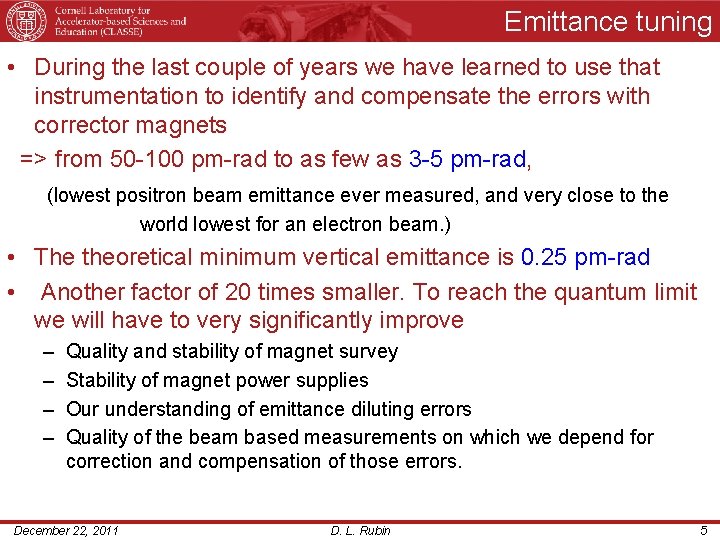 Cornell Laboratory for Accelerator-based Sciences and Education (CLASSE)

Emittance tuning

• During the last couple of years we have learned to use that instrumentation to identify and compensate the errors with corrector magnets

=> from 50-100 pm-rad to as few as 3-5 pm-rad,

(lowest positron beam emittance ever measured, and very close to the world lowest for an electron beam.)

• The theoretical minimum vertical emittance is 0.25 pm-rad

• Another factor of 20 times smaller. To reach the quantum limit we will have to very significantly improve

– Quality and stability of magnet survey

– Stability of magnet power supplies

– Our understanding of emittance diluting errors

– Quality of the beam based measurements on which we depend for correction and compensation of those errors.

December 22, 2011 D. L. Rubin 5